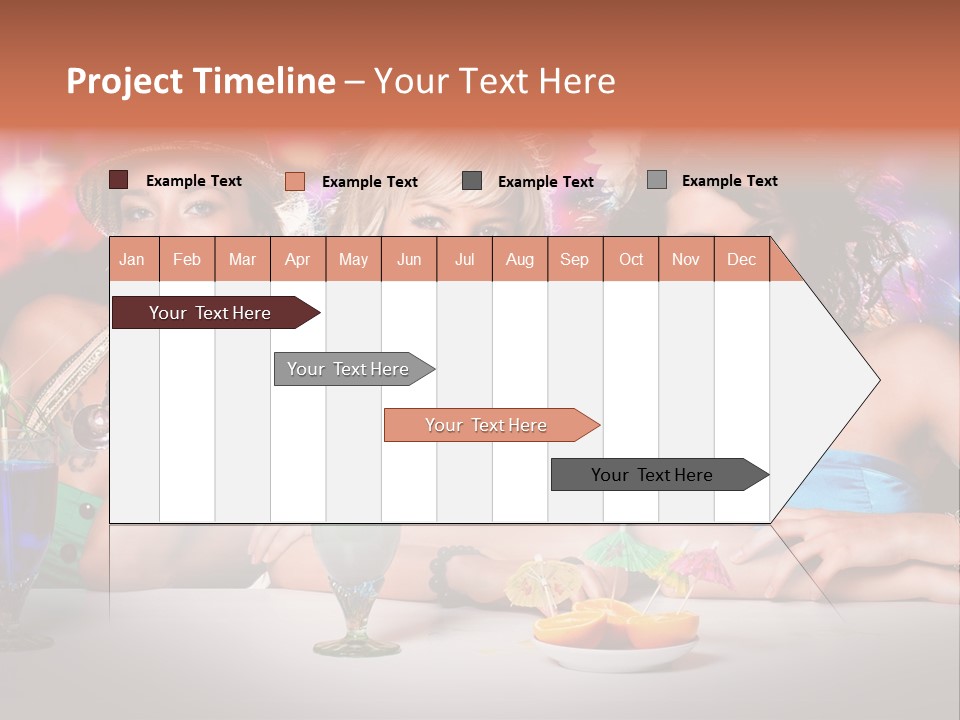 Project Timeline – Your Text Here

Example Text Example Text Example Text Example Text

| Jan | Feb | Mar | Apr | May | Jun | Jul | Aug | Sep | Oct | Nov | Dec |
|---|---|---|---|---|---|---|---|---|---|---|---|

Your Text Here

Your Text Here

Your Text Here

Your Text Here